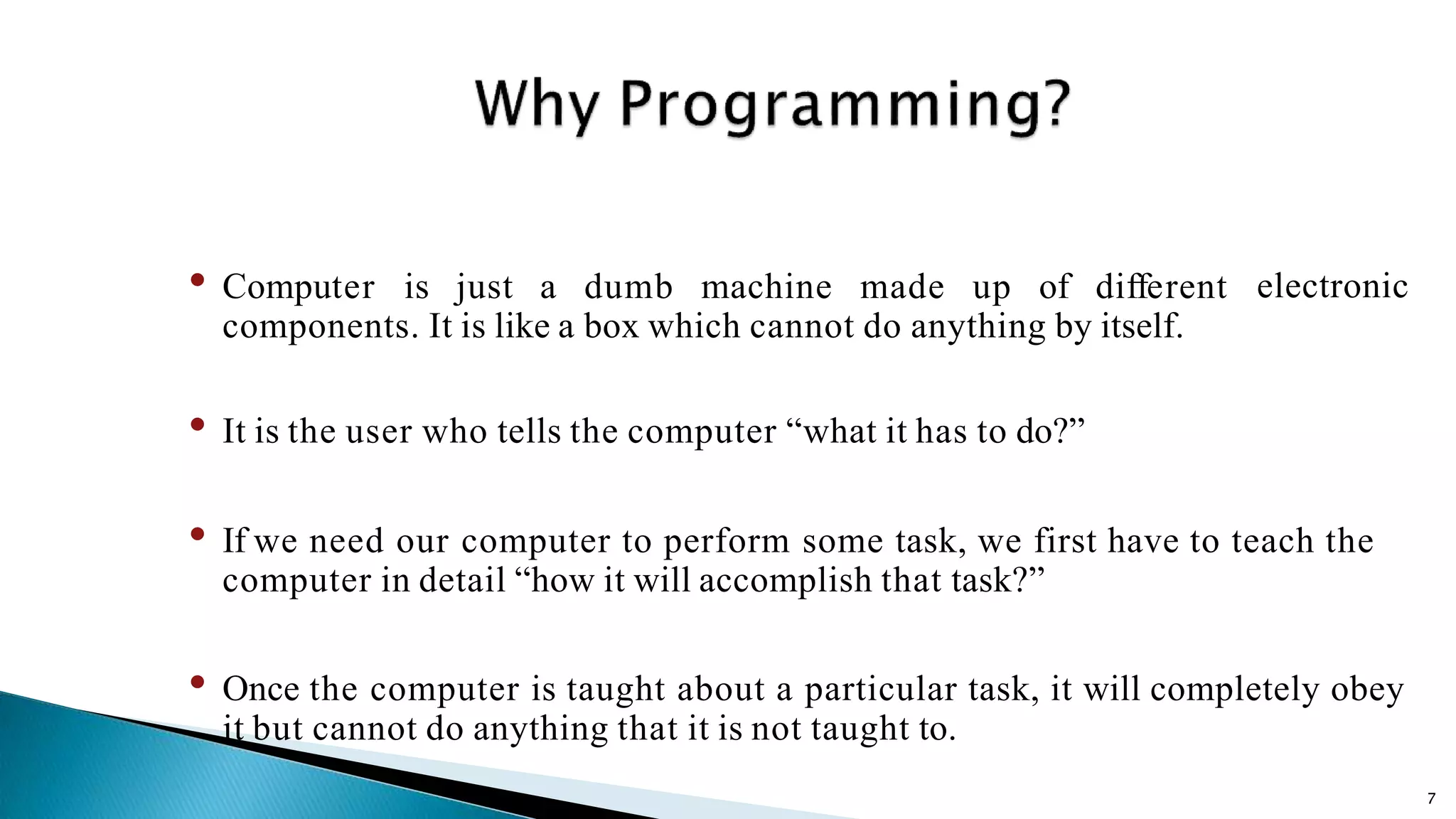 Why Programming?

• Computer is just a dumb machine made up of different electronic components. It is like a box which cannot do anything by itself.

• It is the user who tells the computer “what it has to do?”

• If we need our computer to perform some task, we first have to teach the computer in detail “how it will accomplish that task?”

• Once the computer is taught about a particular task, it will completely obey it but cannot do anything that it is not taught to.

7